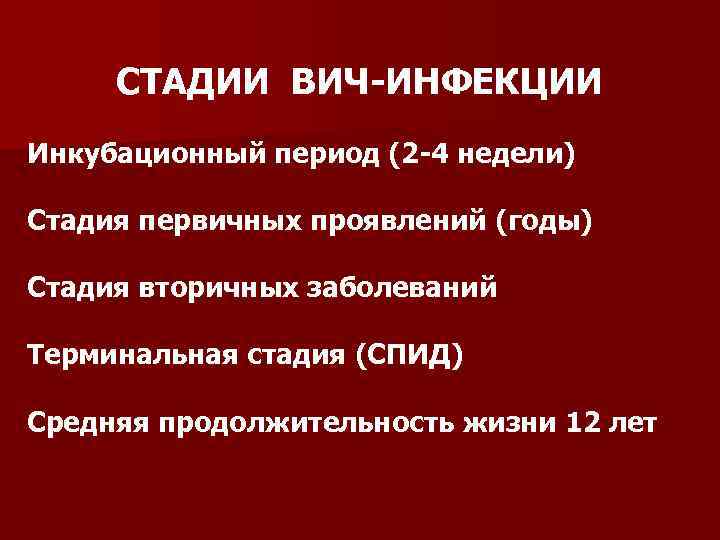 СТАДИИ ВИЧ-ИНФЕКЦИИ

Инкубационный период (2-4 недели)

Стадия первичных проявлений (годы)

Стадия вторичных заболеваний

Терминальная стадия (СПИД)

Средняя продолжительность жизни 12 лет